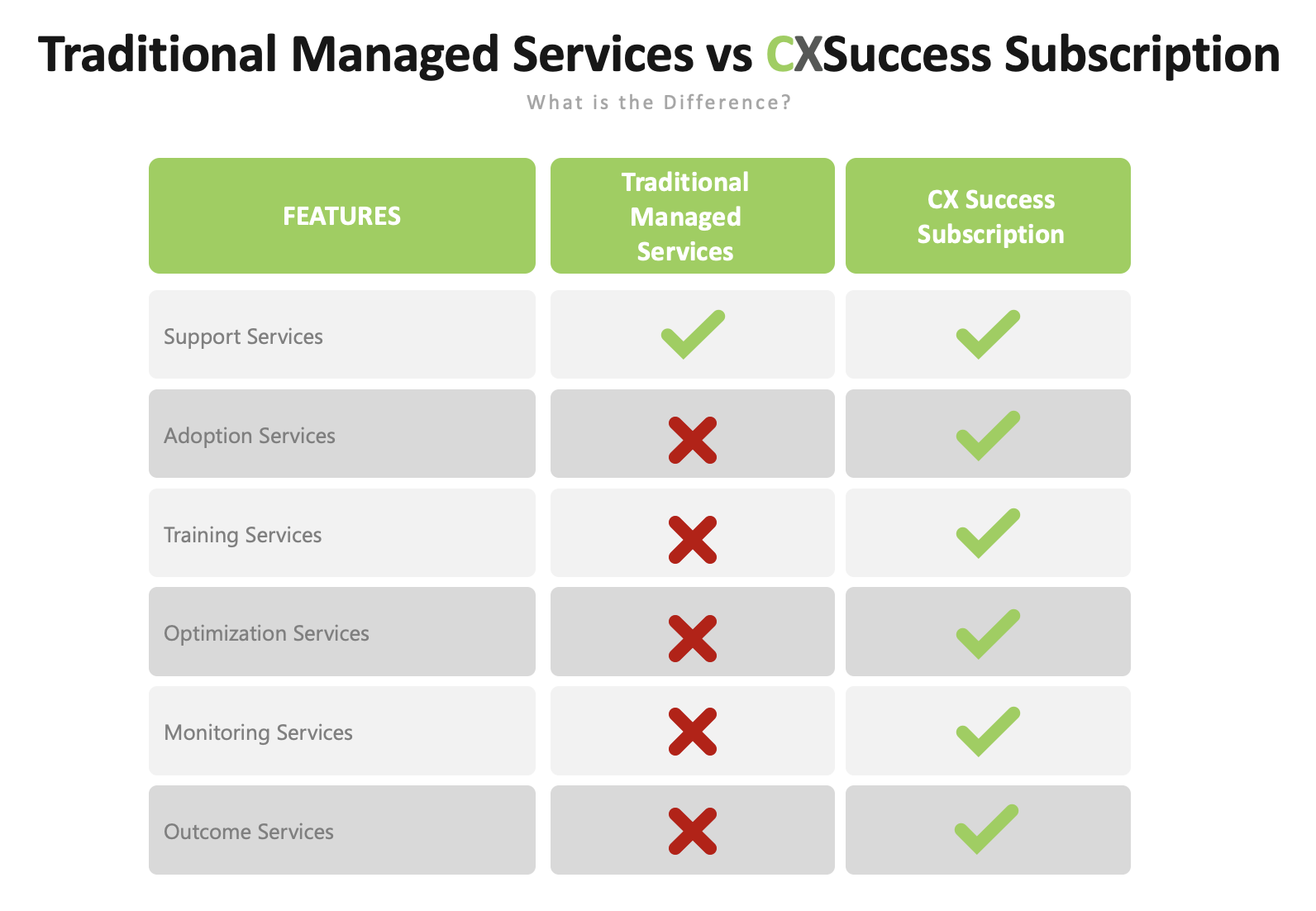 Traditional Managed Services vs CXSuccess Subscription

What is the Difference?

| FEATURES | Traditional Managed Services | CX Success Subscription |
|---|---|---|
| Support Services | ✓ | ✓ |
| Adoption Services | ✗ | ✓ |
| Training Services | ✗ | ✓ |
| Optimization Services | ✗ | ✓ |
| Monitoring Services | ✗ | ✓ |
| Outcome Services | ✗ | ✓ |